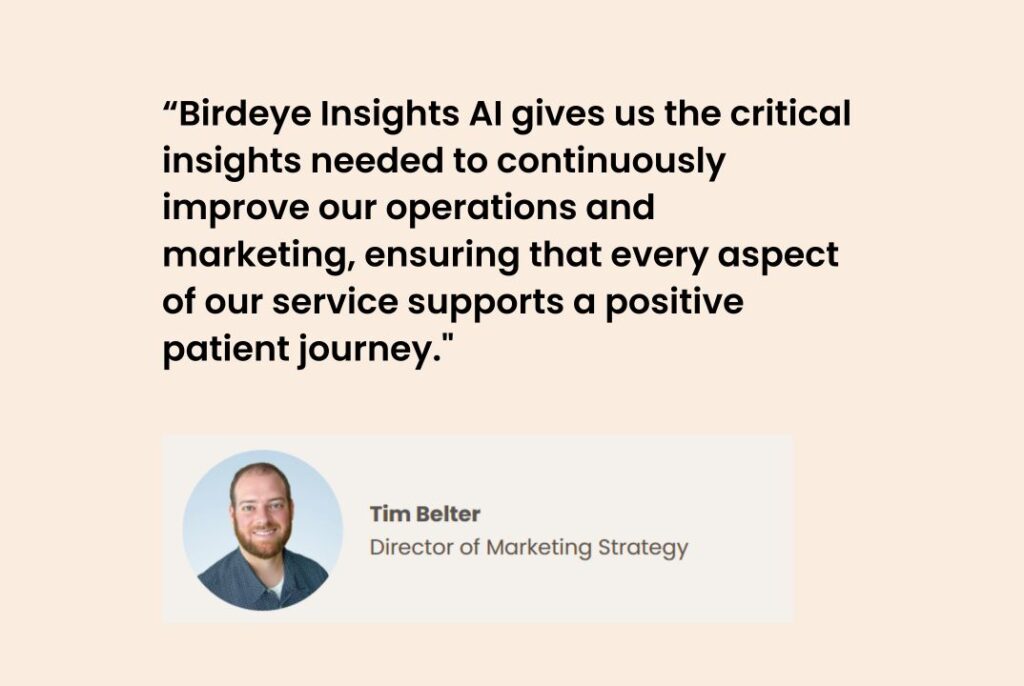 “Birdeye Insights AI gives us the critical insights needed to continuously improve our operations and marketing, ensuring that every aspect of our service supports a positive patient journey."

Tim Belter
Director of Marketing Strategy